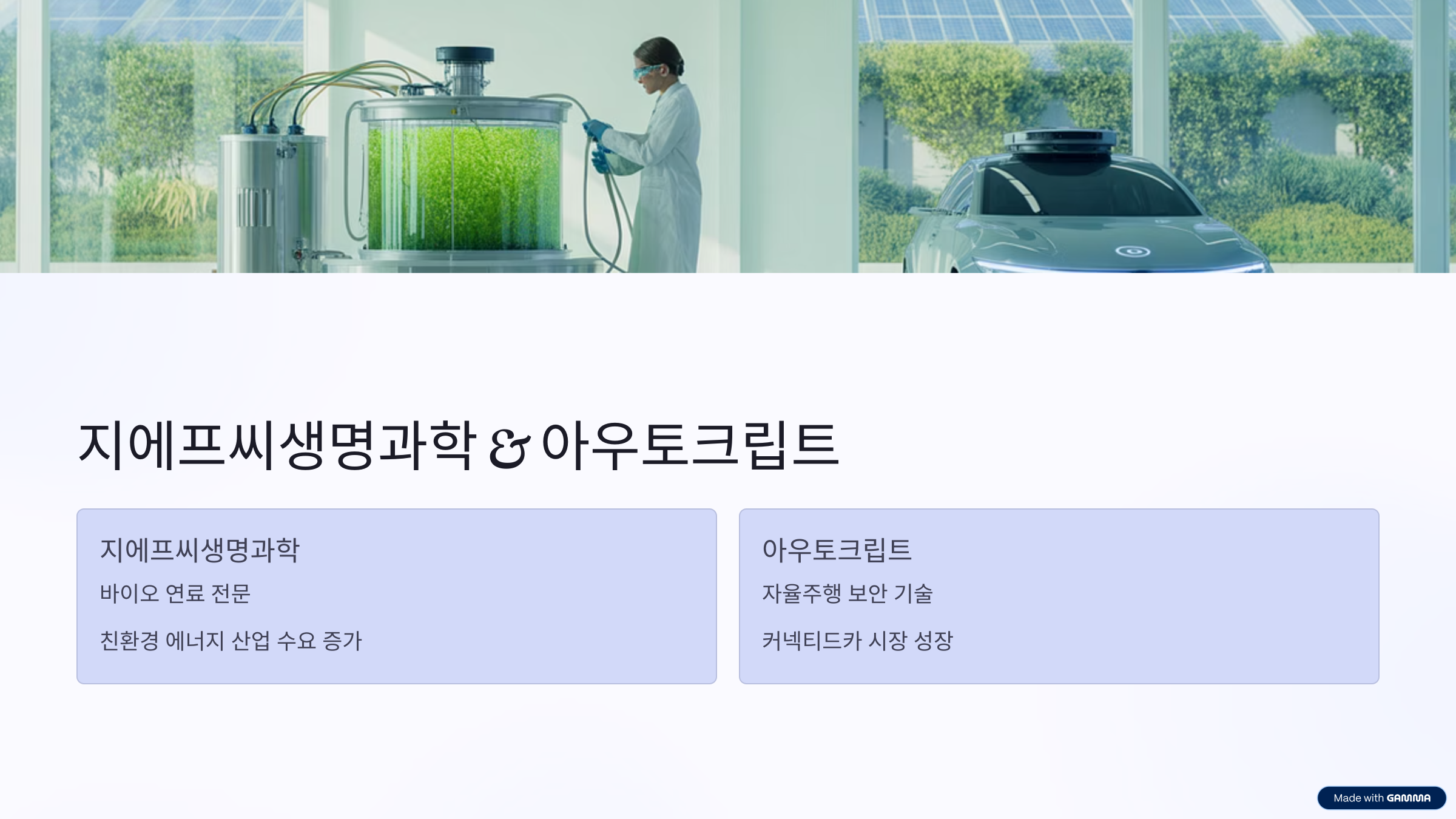 지에프씨생명과학 & 아우토크립트

지에프씨생명과학

바이오 연료 전문

친환경 에너지 산업 수요 증가

아우토크립트

자율주행 보안 기술

커넥티드카 시장 성장

Made with GAMMA